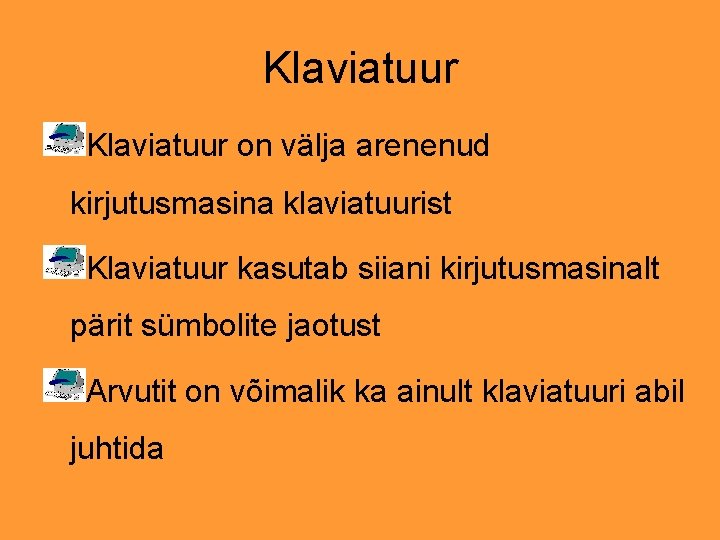 Klaviatuur

Klaviatuur on välja arenenud kirjutusmasina klaviatuurist

Klaviatuur kasutab siiani kirjutusmasinalt pärit sümbolite jaotust

Arvutit on võimalik ka ainult klaviatuuri abil juhtida